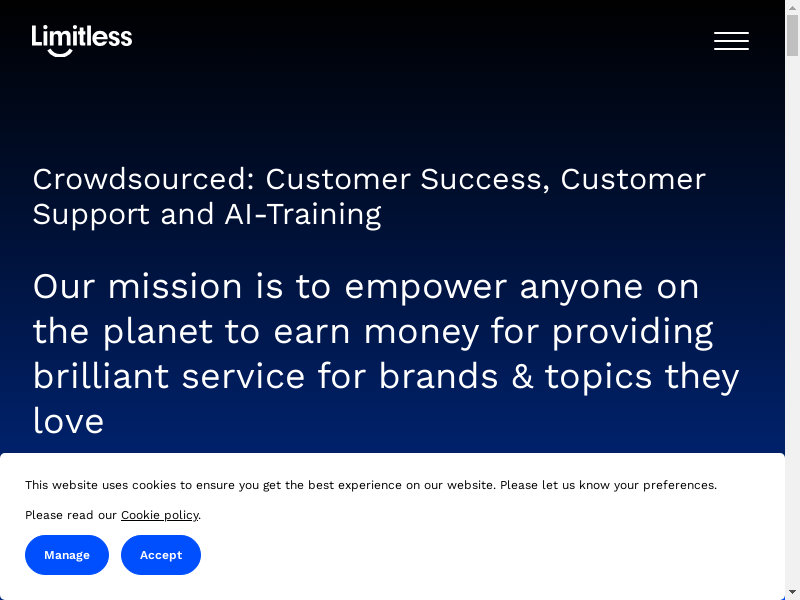 Limitless

Crowdsourced: Customer Success, Customer Support and AI-Training

Our mission is to empower anyone on the planet to earn money for providing brilliant service for brands & topics they love

This website uses cookies to ensure you get the best experience on our website. Please let us know your preferences.

Please read our Cookie policy.

Manage

Accept